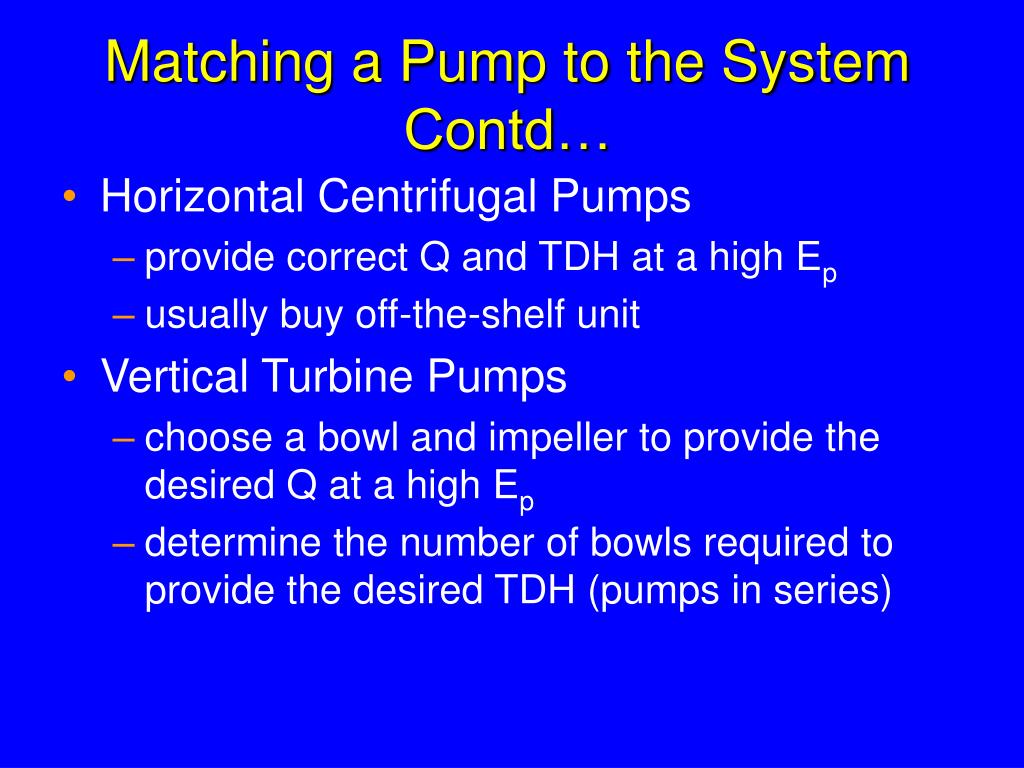 Matching a Pump to the System Contd…

• Horizontal Centrifugal Pumps
– provide correct Q and TDH at a high $E_p$
– usually buy off-the-shelf unit

• Vertical Turbine Pumps
– choose a bowl and impeller to provide the desired Q at a high $E_p$
– determine the number of bowls required to provide the desired TDH (pumps in series)